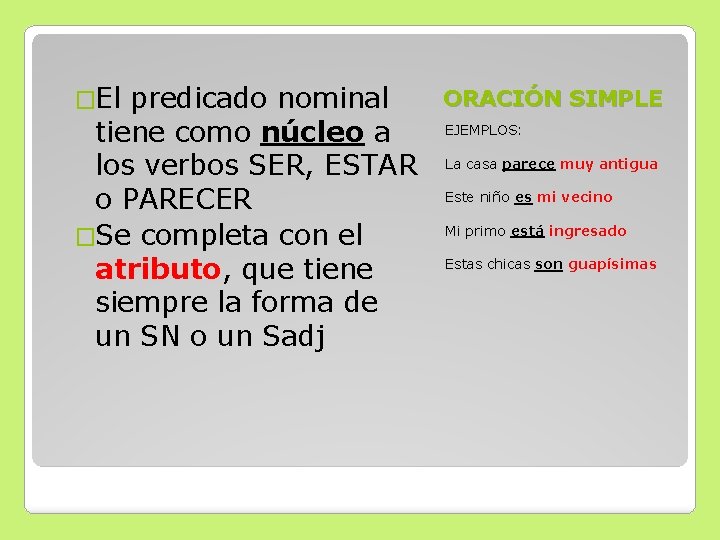 El predicado nominal tiene como núcleo a los verbos SER, ESTAR o PARECER

Se completa con el atributo, que tiene siempre la forma de un SN o un Sadj

ORACIÓN SIMPLE

EJEMPLOS:

La casa parece muy antigua

Este niño es mi vecino

Mi primo está ingresado

Estas chicas son guapísimas